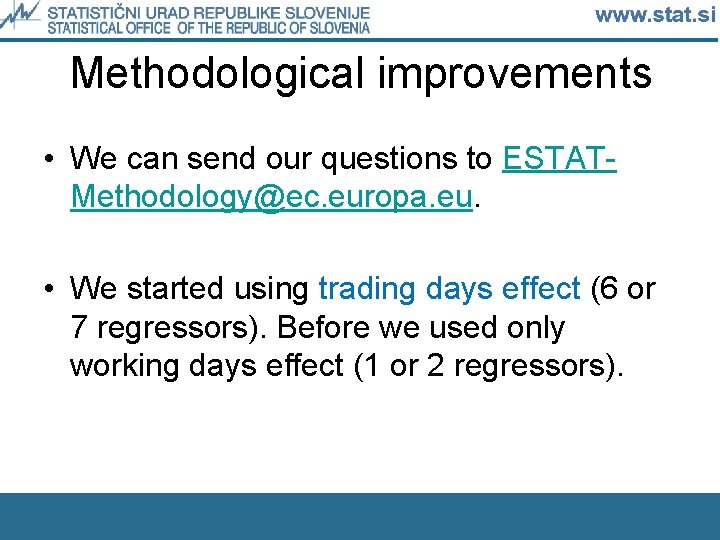 STATISTIČNI URAD REPUBLIKE SLOVENIJE
STATISTICAL OFFICE OF THE REPUBLIC OF SLOVENIA

www.stat.si

Methodological improvements

• We can send our questions to ESTAT-Methodology@ec.europa.eu.

• We started using trading days effect (6 or 7 regressors). Before we used only working days effect (1 or 2 regressors).